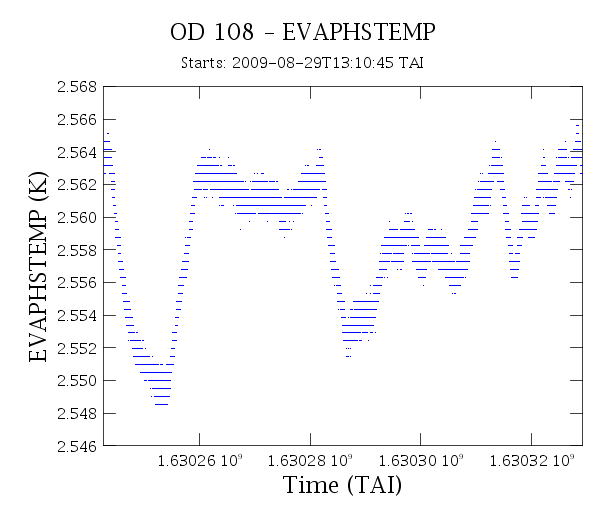 OD 108 - EVAPHSTEMP
Starts: 2009-08-29T13:10:45 TAI

EVAPHSTEMP (K)

2.568
2.566
2.564
2.562
2.560
2.558
2.556
2.554
2.552
2.550
2.548
2.546

$1.63026\ 10^9$
$1.63028\ 10^9$
$1.63030\ 10^9$
$1.63032\ 10^9$

Time (TAI)